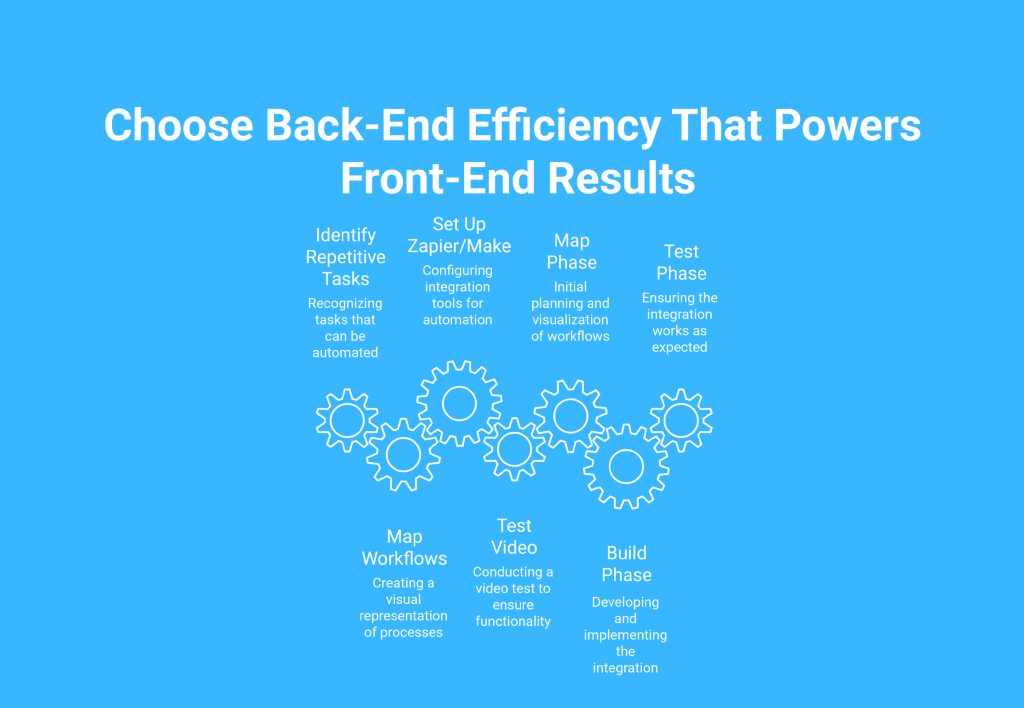 Choose Back-End Efficiency That Powers Front-End Results

Identify Repetitive Tasks

Recognizing tasks that can be automated

Set Up Zapier/Make

Configuring integration tools for automation

Map Phase

Initial planning and visualization of workflows

Test Phase

Ensuring the integration works as expected

Map Workflows

Creating a visual representation of processes

Test Video

Conducting a video test to ensure functionality

Build Phase

Developing and implementing the integration